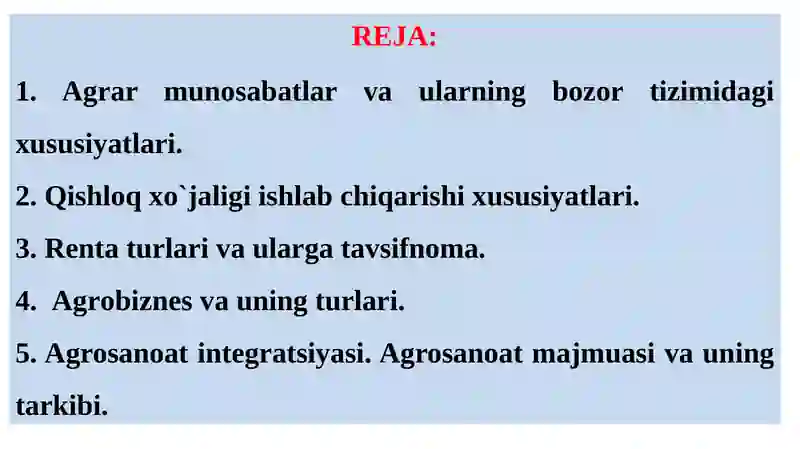 REJA:

1. Agrar munosabatlar va ularning bozor tizimidagi xususiyatlari.

2. Qishloq xo`jaligi ishlab chiqarishi xususiyatlari.

3. Renta turlari va ularga tavsifnoma.

4. Agrobiznes va uning turlari.

5. Agrosanoat integratsiyasi. Agrosanoat majmuasi va uning tarkibi.